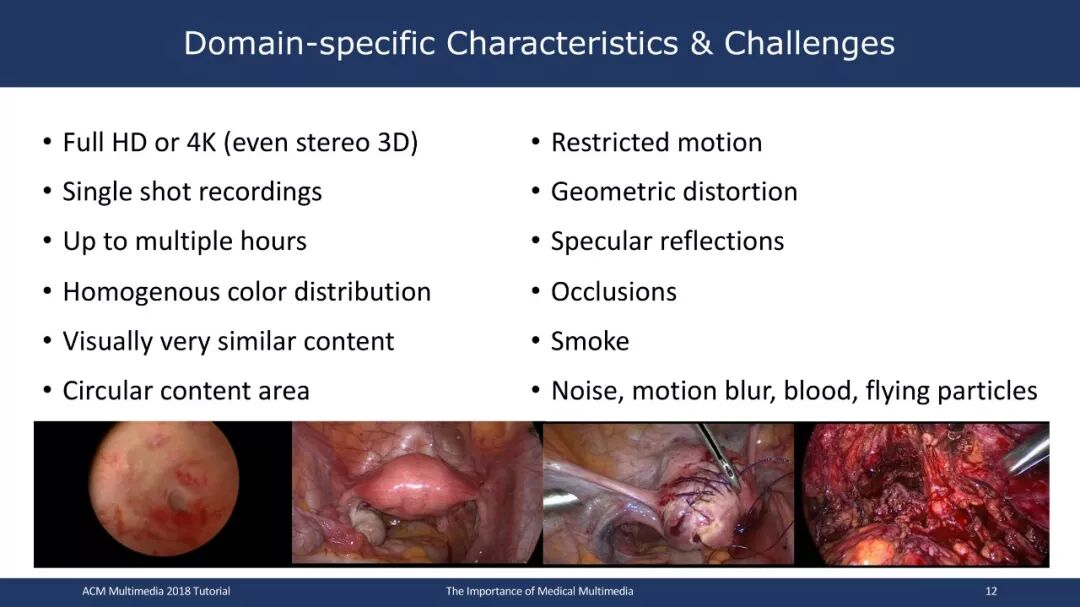 Domain-specific Characteristics & Challenges

• Full HD or 4K (even stereo 3D)
• Single shot recordings
• Up to multiple hours
• Homogenous color distribution
• Visually very similar content
• Circular content area

• Restricted motion
• Geometric distortion
• Specular reflections
• Occlusions
• Smoke
• Noise, motion blur, blood, flying particles

ACM Multimedia 2018 Tutorial
The Importance of Medical Multimedia
12